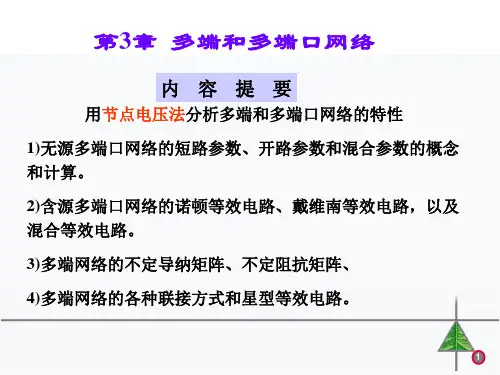 第3章 多端和多端口网络

内 容 提 要

用节点电压法分析多端和多端口网络的特性

1)无源多端口网络的短路参数、开路参数和混合参数的概念和计算。

2)含源多端口网络的诺顿等效电路、戴维南等效电路，以及混合等效电路。

3)多端网络的不定导纳矩阵、不定阻抗矩阵、

4)多端网络的各种联接方式和星型等效电路。

1